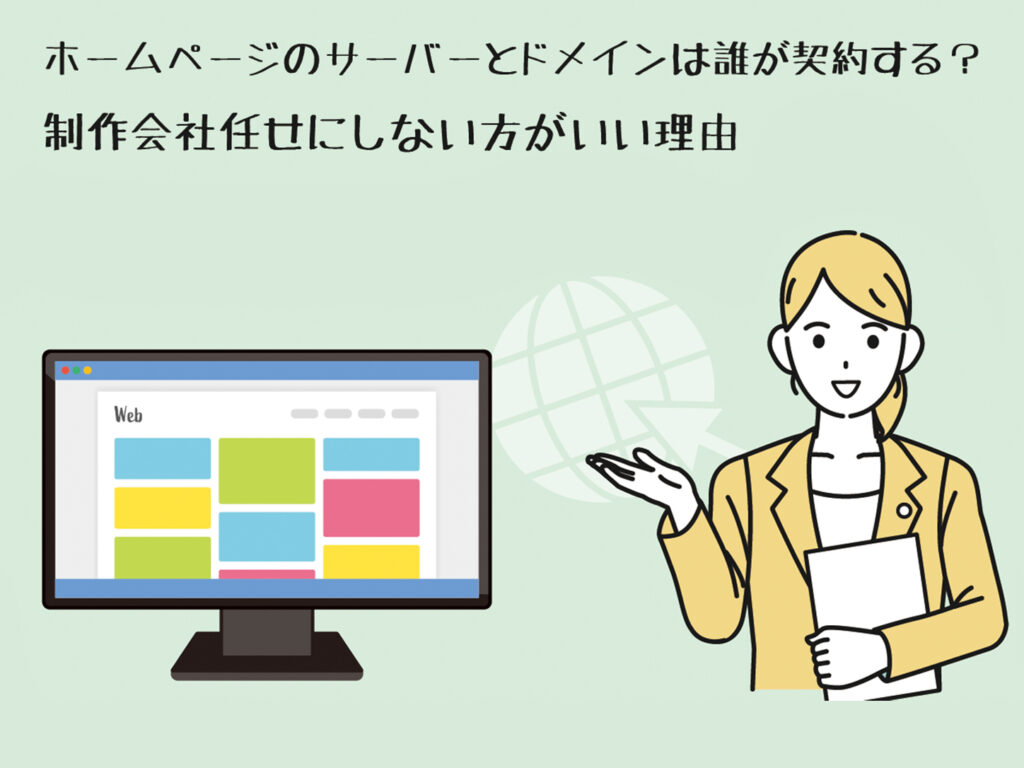 ホームページのサーバーとドメインは誰が契約する？

制作会社任せにしない方がいい理由

Web